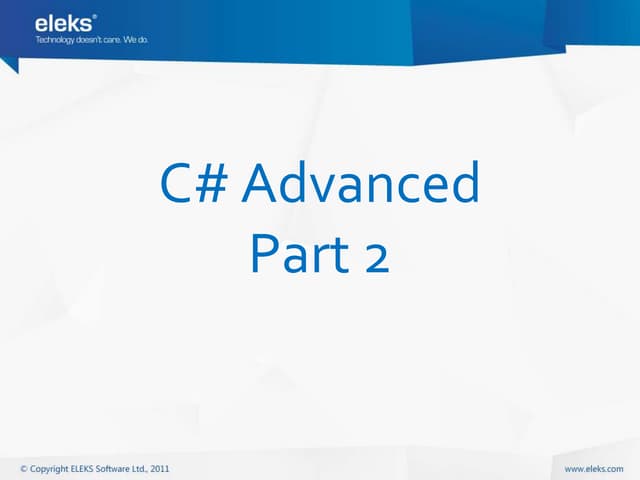 eleks®
Technology doesn't care. We do.

C# Advanced
Part 2

© Copyright ELEKS Software Ltd., 2011

www.eleks.com